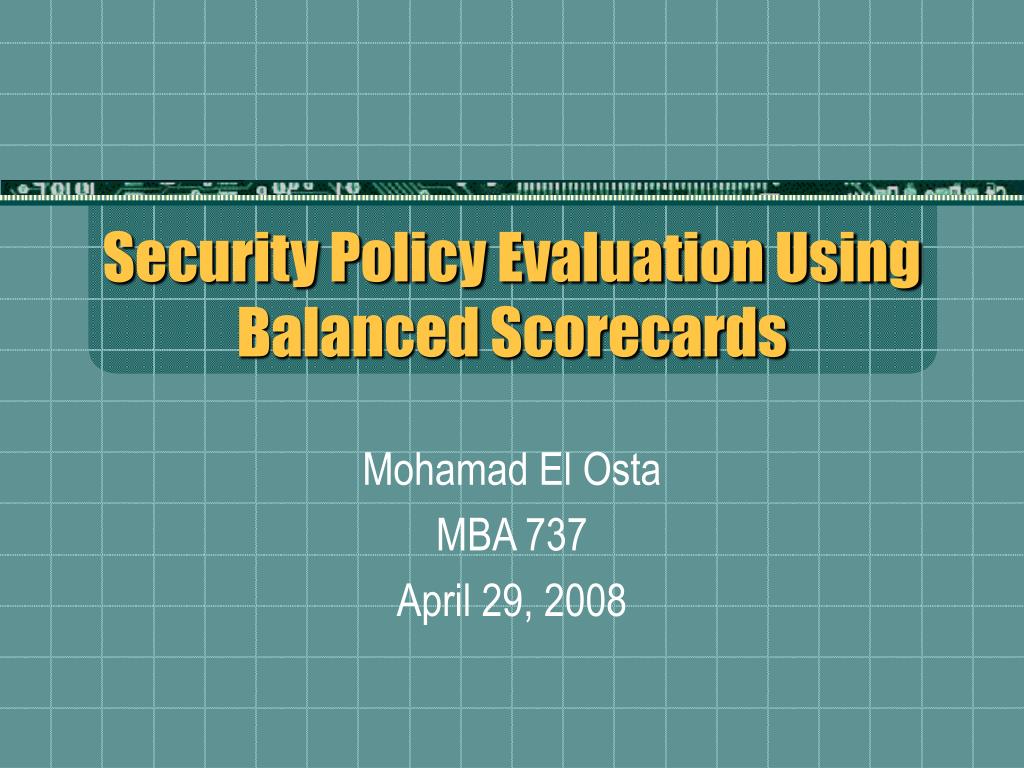 Security Policy Evaluation Using Balanced Scorecards

Mohamad El Osta
MBA 737
April 29, 2008